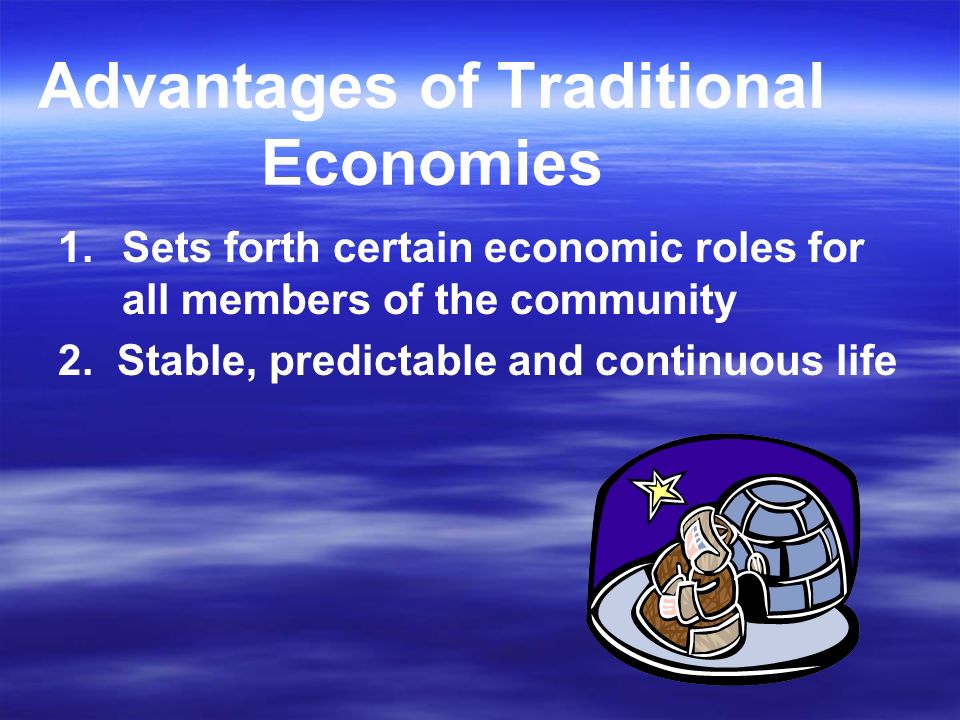 Advantages of Traditional Economies

1. Sets forth certain economic roles for all members of the community
2. Stable, predictable and continuous life